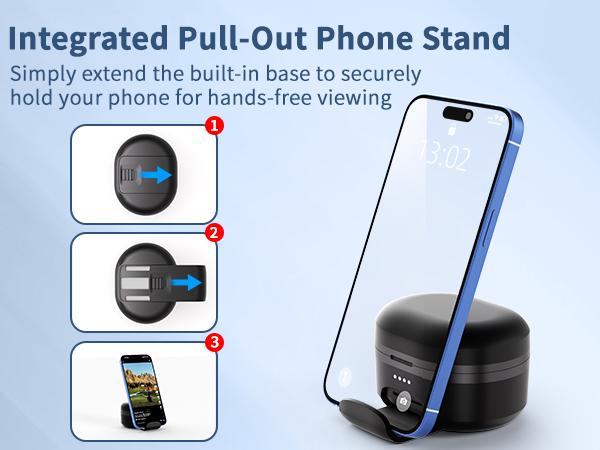 Integrated Pull-Out Phone Stand
Simply extend the built-in base to securely hold your phone for hands-free viewing

1

2

3

13:02